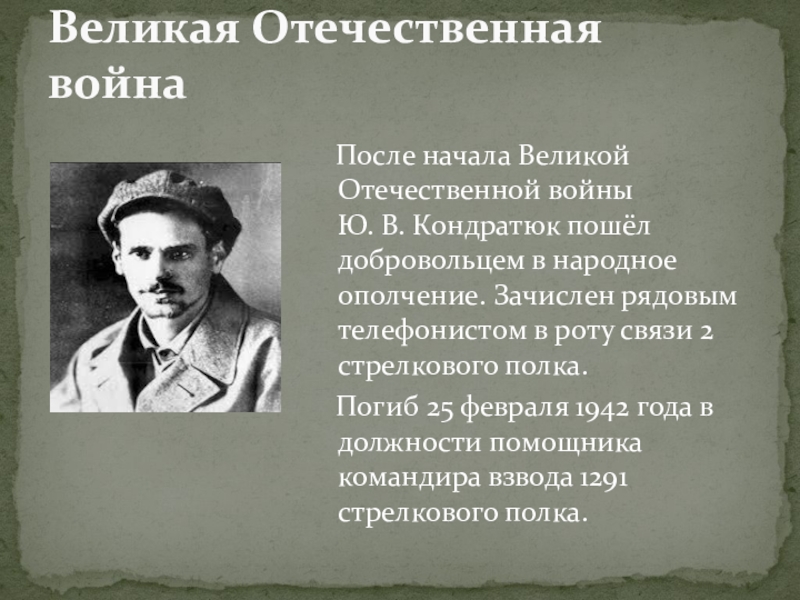 Великая Отечественная война

После начала Великой Отечественной войны Ю. В. Кондратюк пошёл добровольцем в народное ополчение. Зачислен рядовым телефонистом в роту связи 2 стрелкового полка.

Погиб 25 февраля 1942 года в должности помощника командира взвода 1291 стрелкового полка.